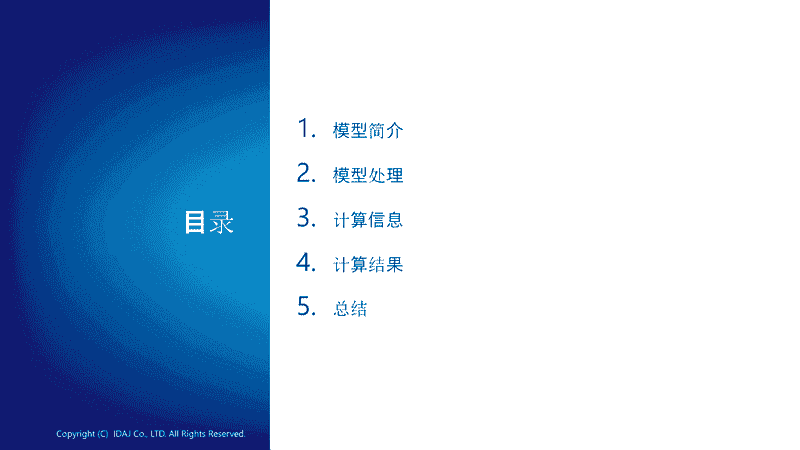 目录

1. 模型简介
2. 模型处理
3. 计算信息
4. 计算结果
5. 总结

Copyright (C) IDAJ Co., LTD. All Rights Reserved.